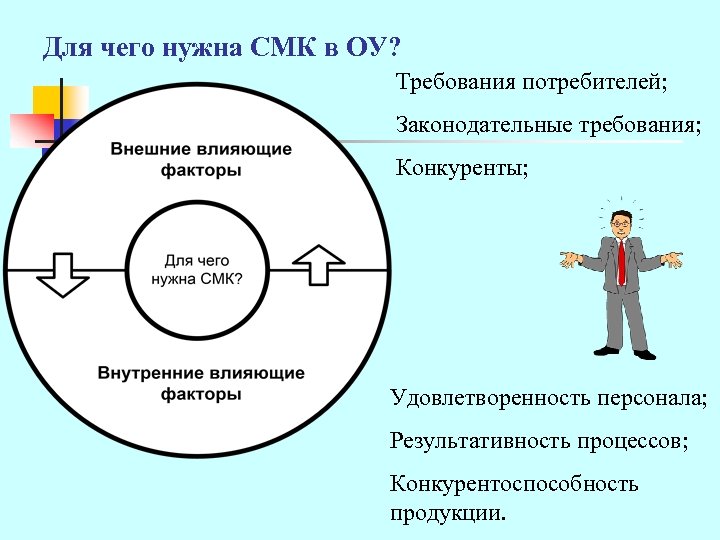 Для чего нужна СМК в ОУ?

Требования потребителей;

Законодательные требования;

Конкуренты;

Внешние влияющие факторы

Для чего нужна СМК?

Внутренние влияющие факторы

Удовлетворенность персонала;

Результативность процессов;

Конкурентоспособность продукции.